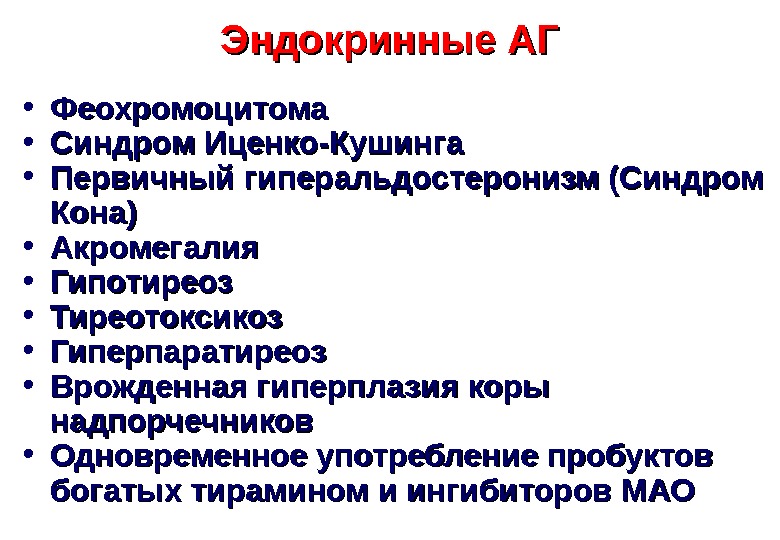 Эндокринные АГ

• Феохромоцитома
• Синдром Иценко-Кушинга
• Первичный гиперальдостеронизм (Синдром Кона)
• Акромегалия
• Гипотиреоз
• Тиреотоксикоз
• Гиперпаратиреоз
• Врожденная гиперплазия коры надпорчечников
• Одновременное употребление пробуктов богатых тирамином и ингибиторов МАО